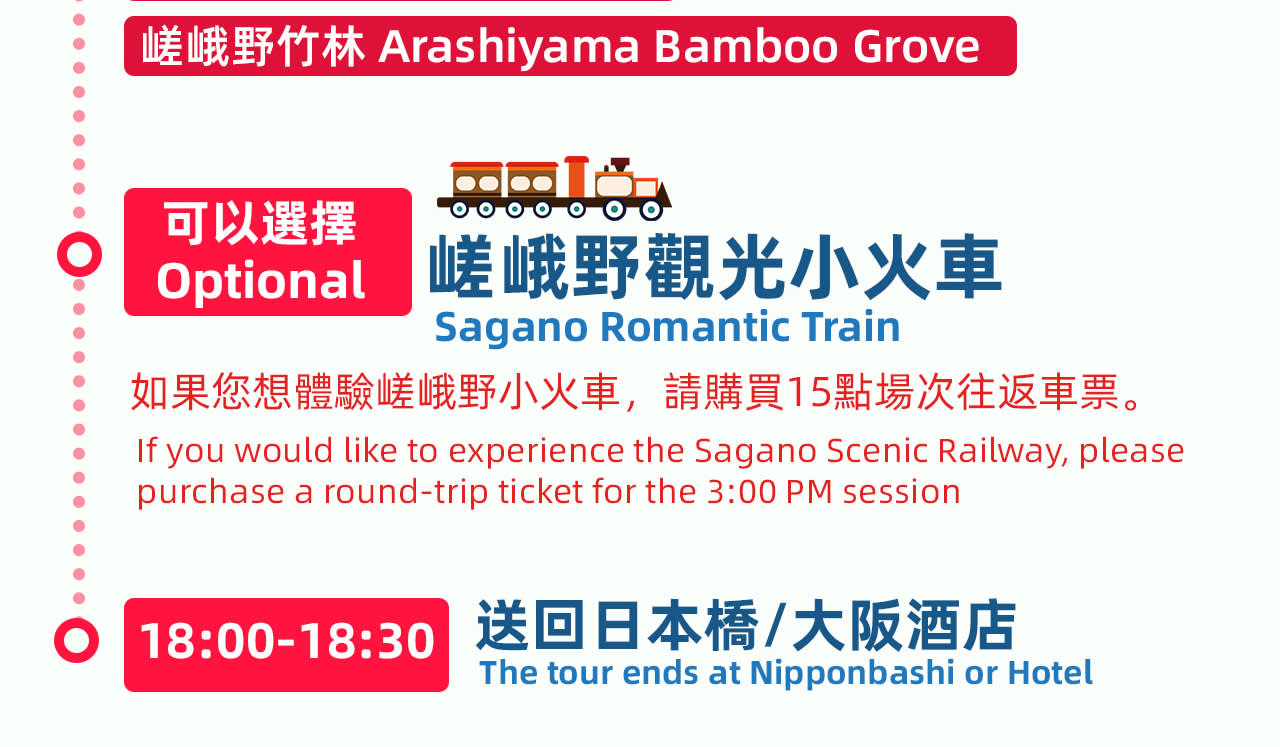 嵯峨野竹林 Arashiyama Bamboo Grove

可以選擇
Optional

嵯峨野觀光小火車
Sagano Romantic Train

如果您想體驗嵯峨野小火車，請購買15點場次往返車票。
If you would like to experience the Sagano Scenic Railway, please purchase a round-trip ticket for the 3:00 PM session

18:00-18:30

送回日本橋/大阪酒店
The tour ends at Nipponbashi or Hotel